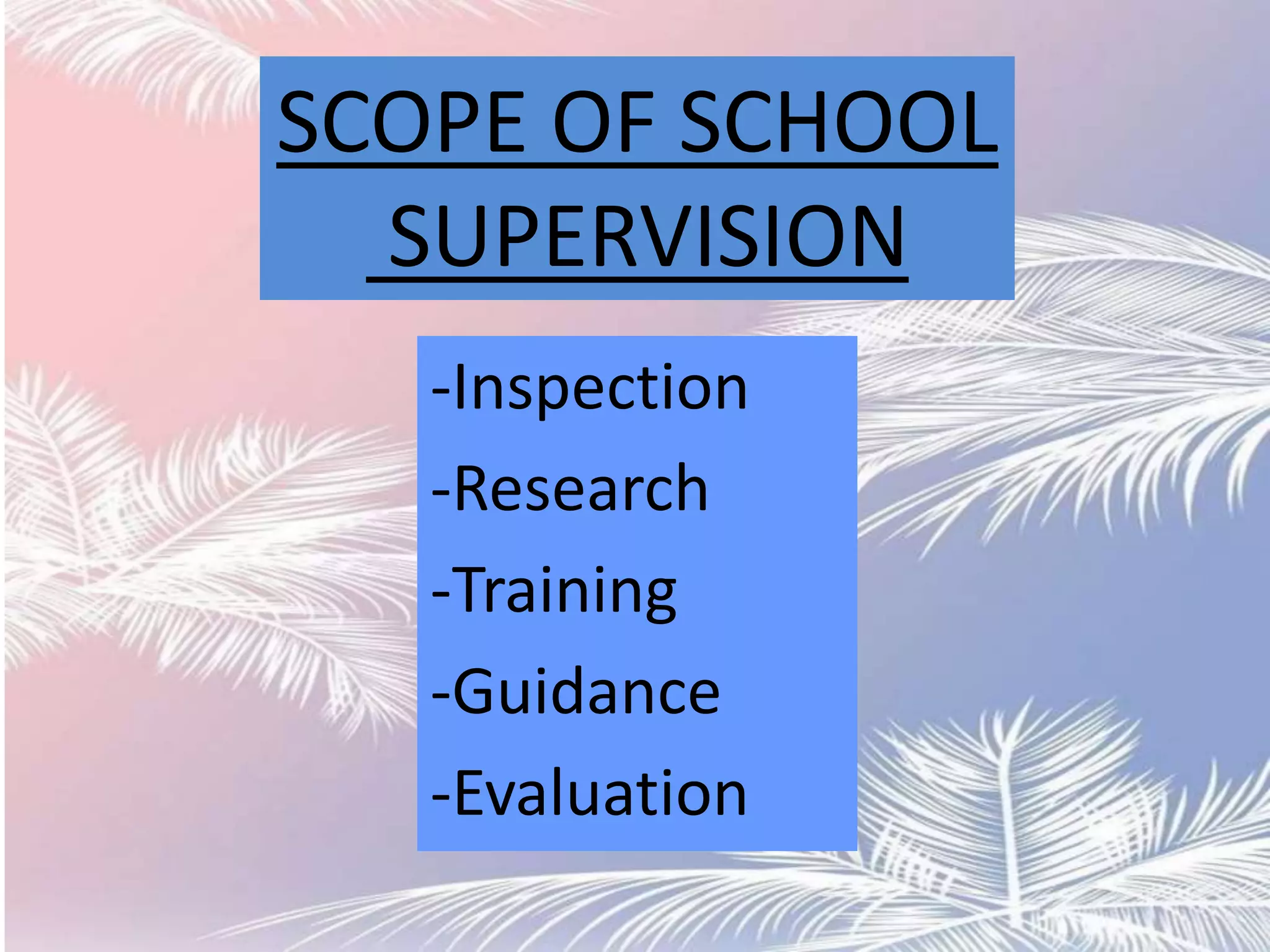 SCOPE OF SCHOOL SUPERVISION

-Inspection

-Research

-Training

-Guidance

-Evaluation